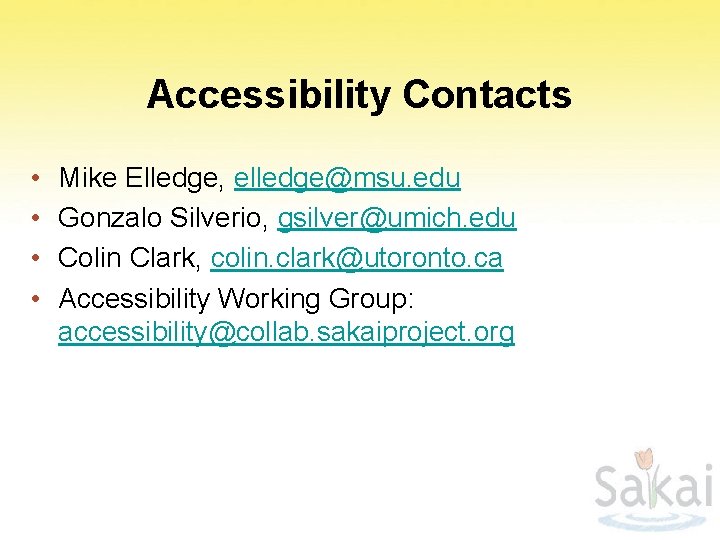 Accessibility Contacts

• Mike Elledge, elledge@msu.edu
• Gonzalo Silverio, gsilver@umich.edu
• Colin Clark, colin.clark@utoronto.ca
• Accessibility Working Group: accessibility@collab.sakaiproject.org

Sakai